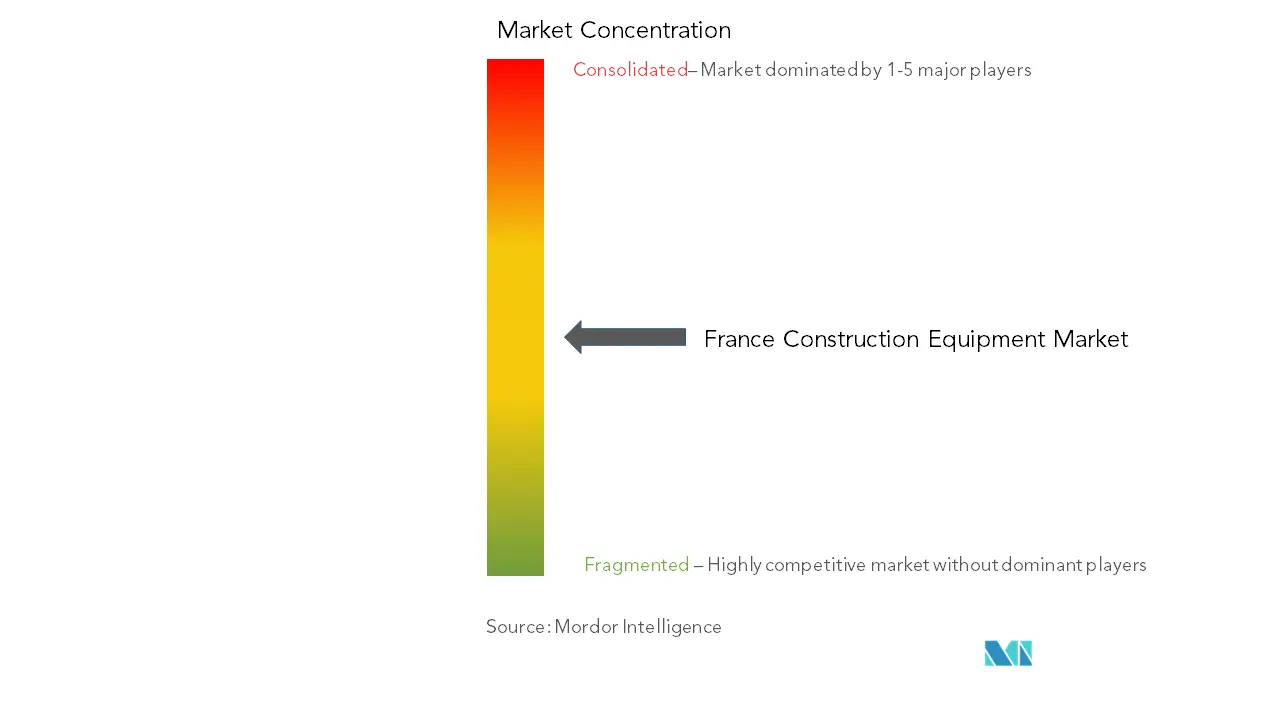 Market Concentration

Consolidated– Market dominated by 1-5 major players

France Construction Equipment Market

Fragmented – Highly competitive market without dominant players

Source: Mordor Intelligence